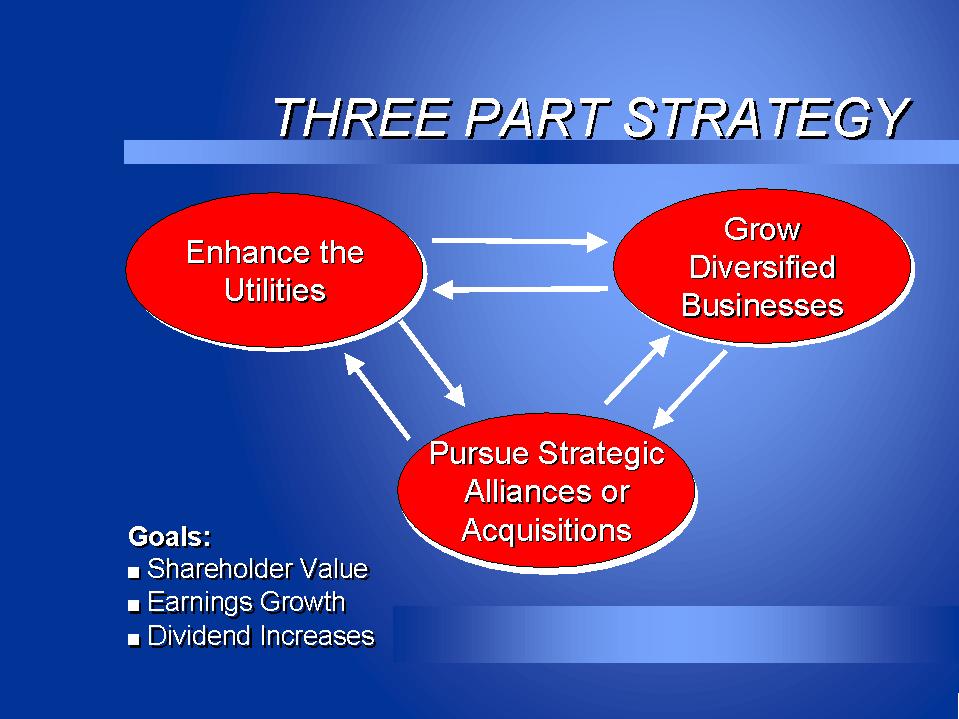 THREE PART STRATEGY

Enhance the Utilities

Grow Diversified Businesses

Pursue Strategic Alliances or Acquisitions

Goals:
■ Shareholder Value
■ Earnings Growth
■ Dividend Increases